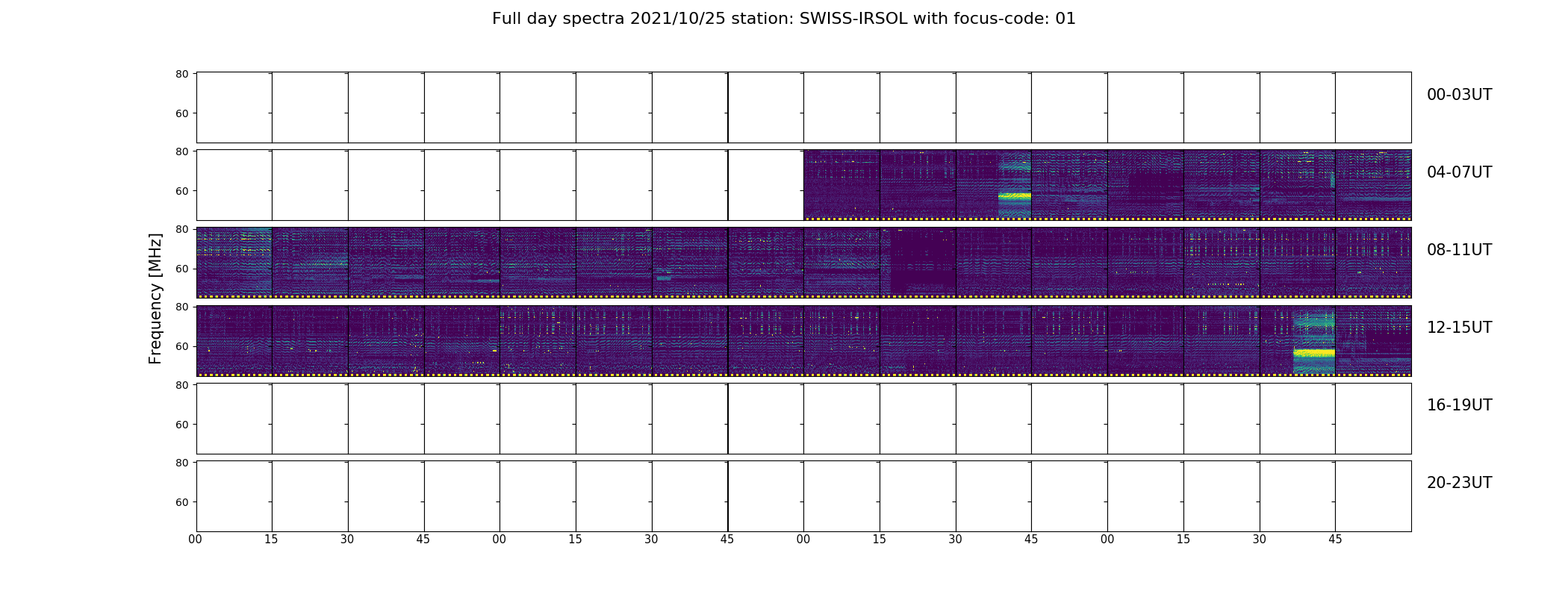 Full day spectra 2021/10/25 station: SWISS-IRSOL with focus-code: 01

Frequency [MHz]

80
60
00-03UT

80
60
04-07UT

80
60
08-11UT

80
60
12-15UT

80
60
16-19UT

80
60
20-23UT

00 15 30 45 00 15 30 45 00 15 30 45 00 15 30 45